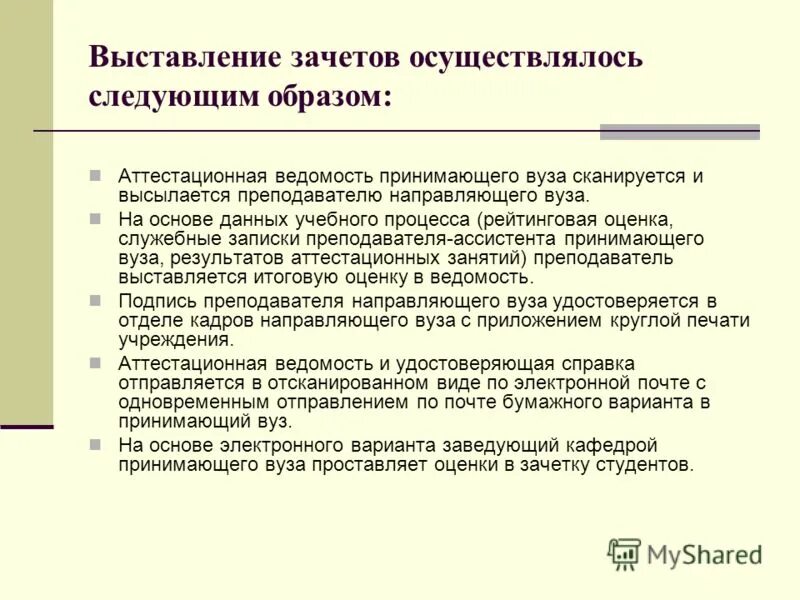 Выставление зачетов осуществлялось следующим образом:

Аттестационная ведомость принимающего вуза сканируется и высылается преподавателю направляющего вуза.

На основе данных учебного процесса (рейтинговая оценка, служебные записки преподавателя-ассистента принимающего вуза, результатов аттестационных занятий) преподаватель выставляется итоговую оценку в ведомость.

Подпись преподавателя направляющего вуза удостоверяется в отделе кадров направляющего вуза с приложением круглой печати учреждения.

Аттестационная ведомость и удостоверяющая справка отправляется в отсканированном виде по электронной почте с одновременным отправлением по почте бумажного варианта в принимающий вуз.

На основе электронного варианта заведующий кафедрой принимающего вуза проставляет оценки в зачетку студентов.

MyShared